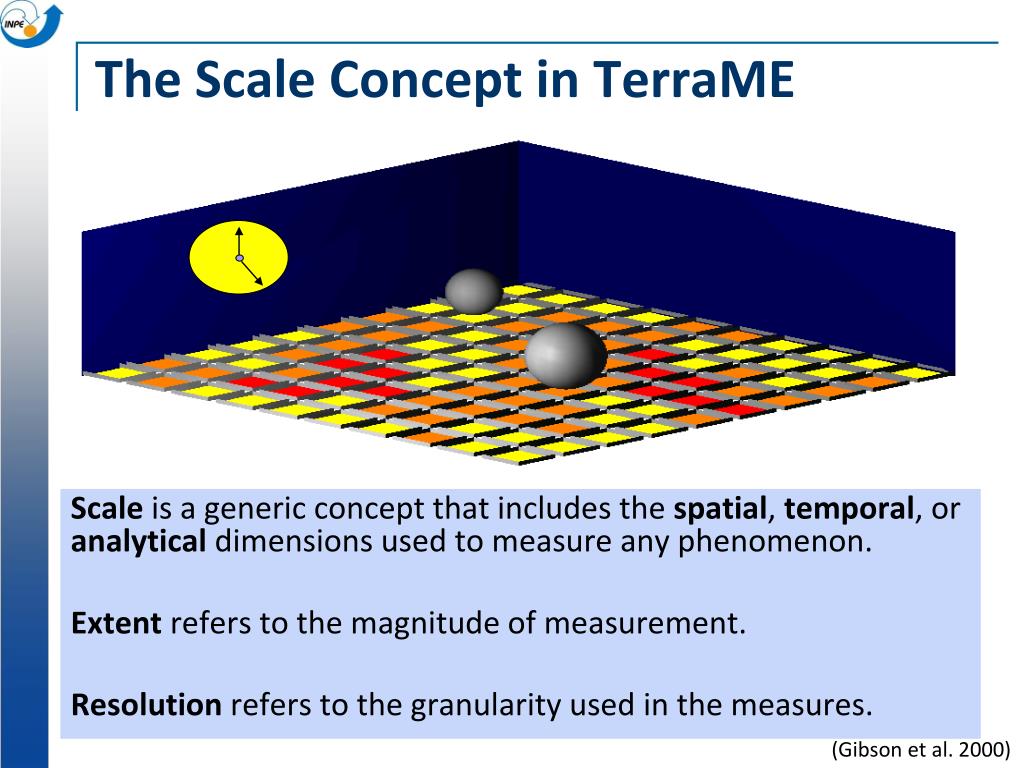 INPE

The Scale Concept in TerraME

Scale is a generic concept that includes the spatial, temporal, or analytical dimensions used to measure any phenomenon.

Extent refers to the magnitude of measurement.

Resolution refers to the granularity used in the measures.

(Gibson et al. 2000)